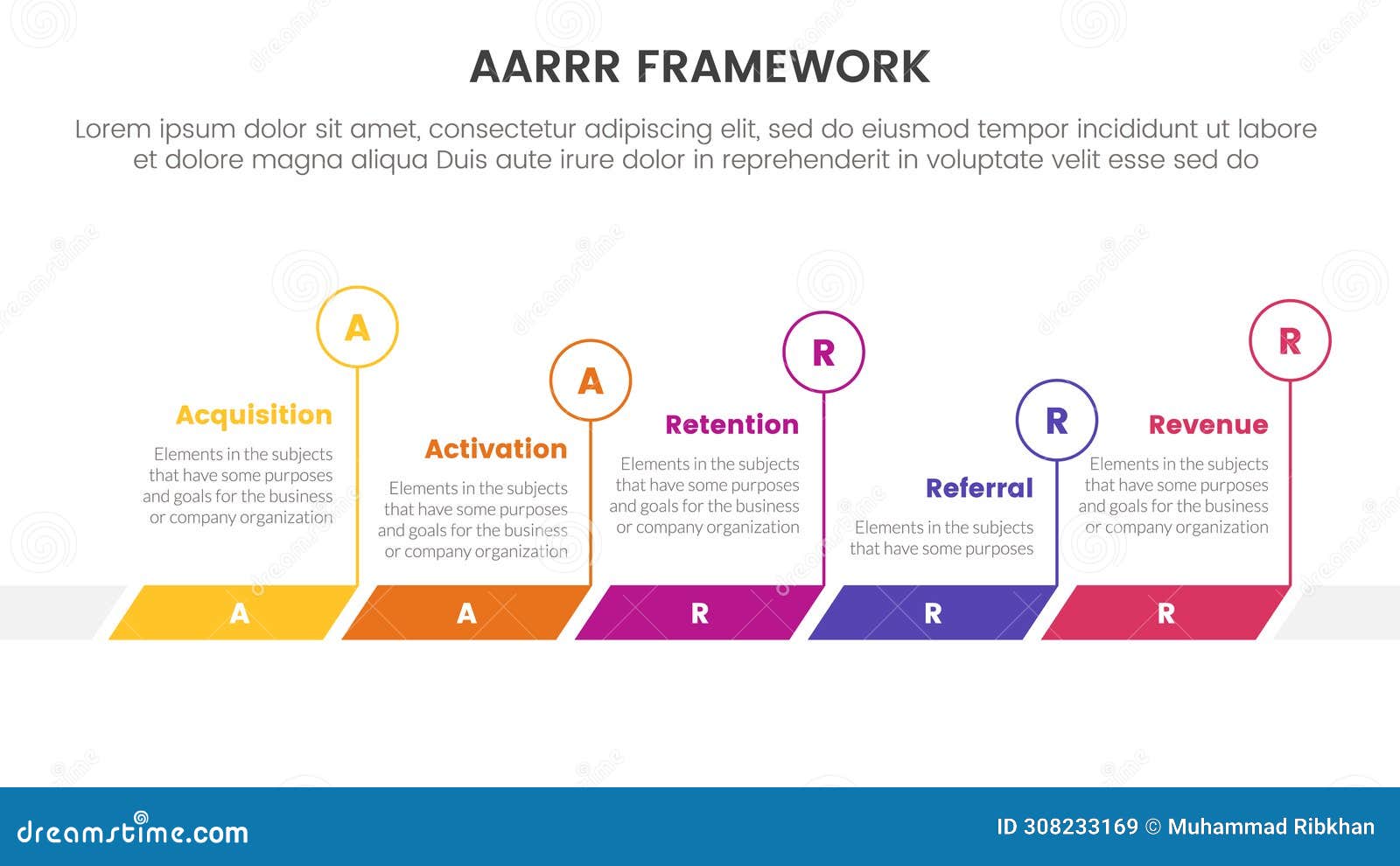 AARRR FRAMEWORK

Lorem ipsum dolor sit amet, consectetur adipiscing elit, sed do eiusmod tempor incididunt ut labore et dolore magna aliqua Duis aute irure dolor in reprehenderit in voluptate velit esse sed do

A

Acquisition

Elements in the subjects that have some purposes and goals for the business or company organization

A

Activation

Elements in the subjects that have some purposes and goals for the business or company organization

R

Retention

Elements in the subjects that have some purposes and goals for the business or company organization

R

Referral

Elements in the subjects that have some purposes

R

Revenue

Elements in the subjects that have some purposes and goals for the business or company organization

A A R R R

dreamstime.com

ID 308233169 © Muhammad Ribkhan